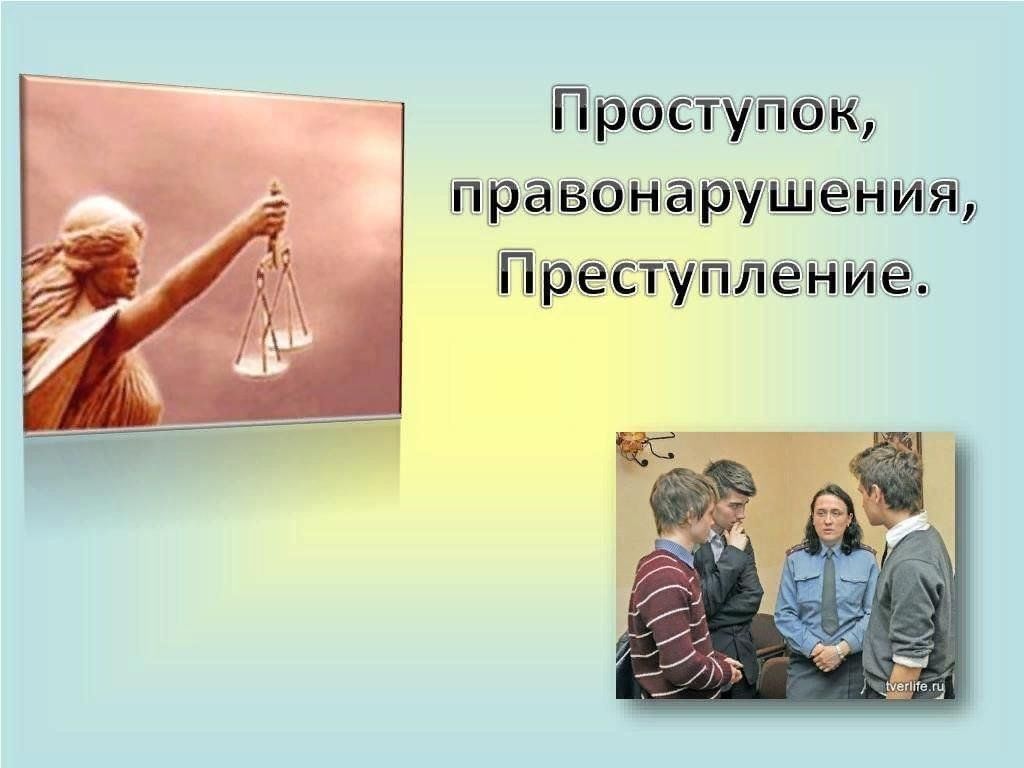 Проступок, правонарушения, Преступление.

tverlife.ru